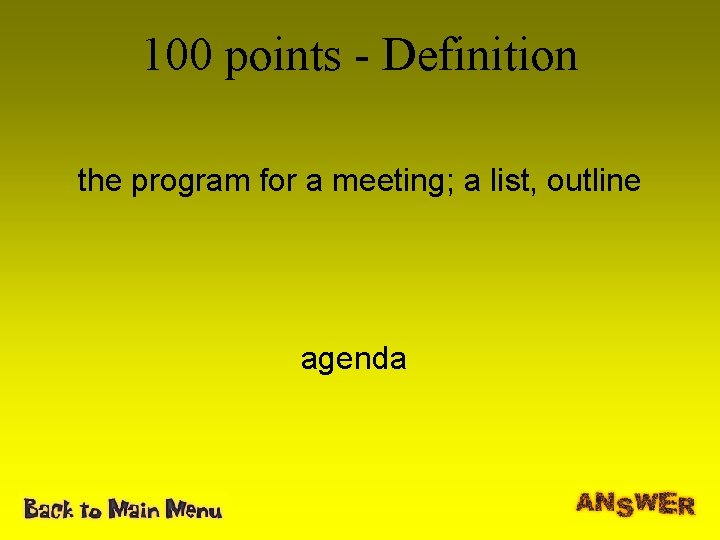 100 points - Definition

the program for a meeting; a list, outline

agenda

Back to Main Menu

ANSWER